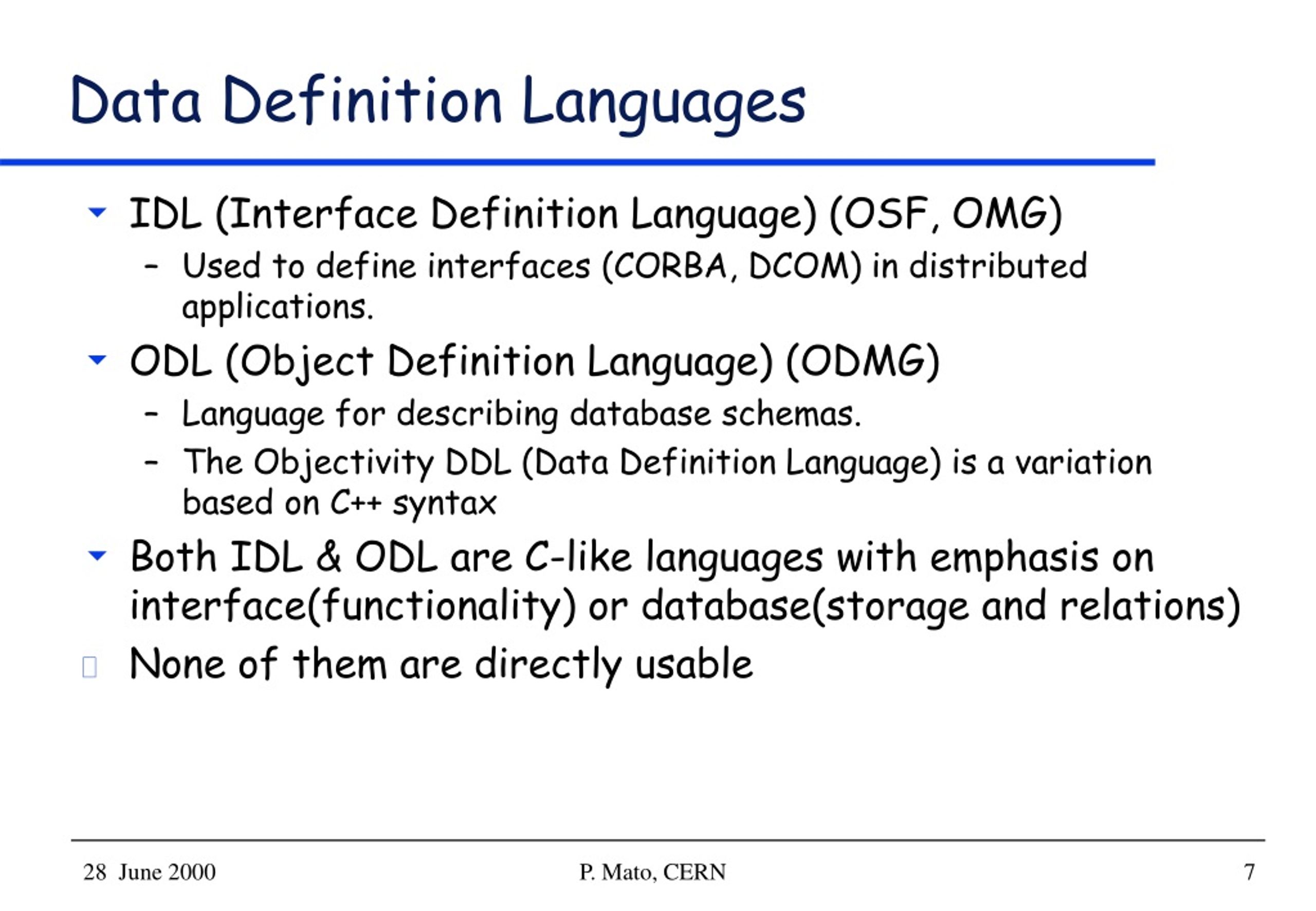 Data Definition Languages

IDL (Interface Definition Language) (OSF, OMG)

– Used to define interfaces (CORBA, DCOM) in distributed applications.

ODL (Object Definition Language) (ODMG)

– Language for describing database schemas.

– The Objectivity DDL (Data Definition Language) is a variation based on C++ syntax

Both IDL & ODL are C-like languages with emphasis on interface(functionality) or database(storage and relations)

None of them are directly usable

28 June 2000

P. Mato, CERN

7